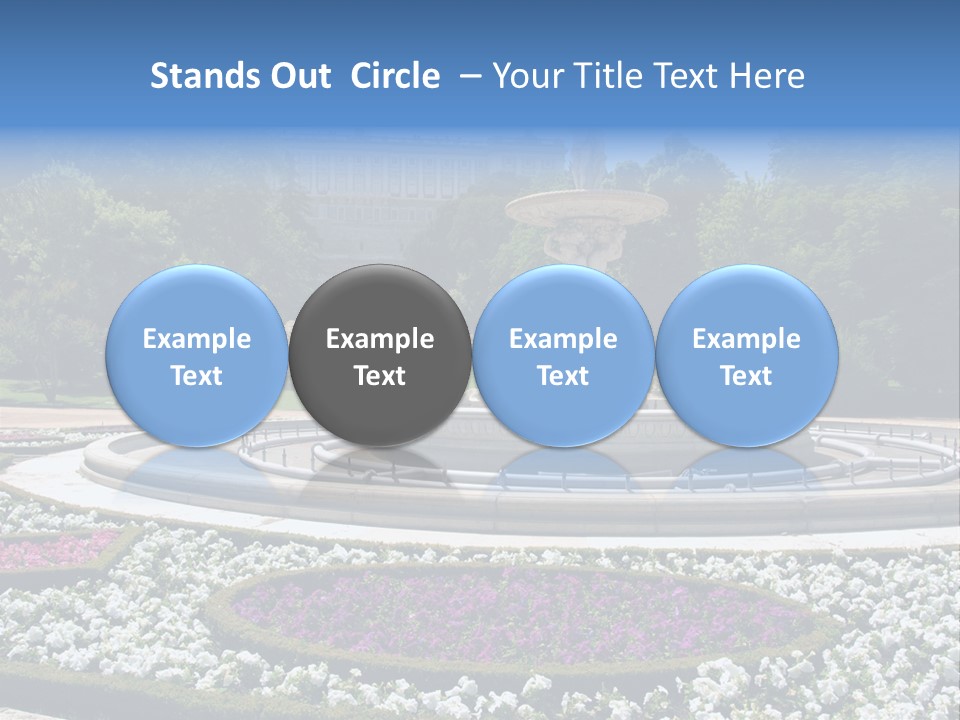 Stands Out Circle – Your Title Text Here

Example Text

Example Text

Example Text

Example Text